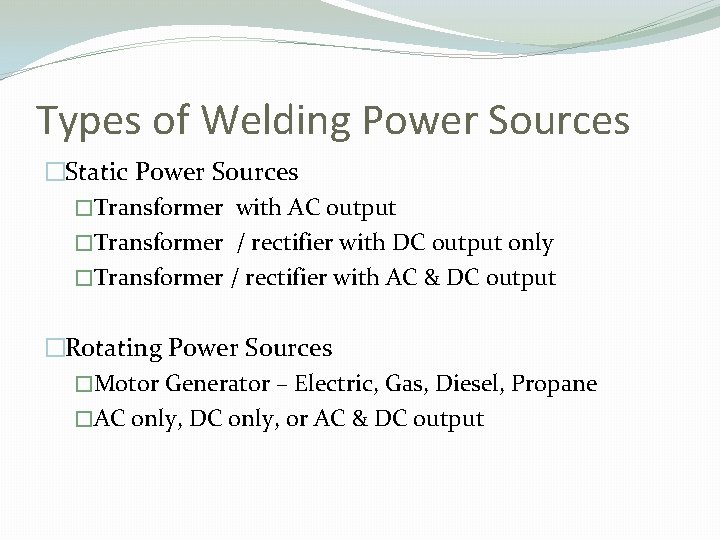 Types of Welding Power Sources

□Static Power Sources

□Transformer with AC output

□Transformer / rectifier with DC output only

□Transformer / rectifier with AC & DC output

□Rotating Power Sources

□Motor Generator – Electric, Gas, Diesel, Propane

□AC only, DC only, or AC & DC output